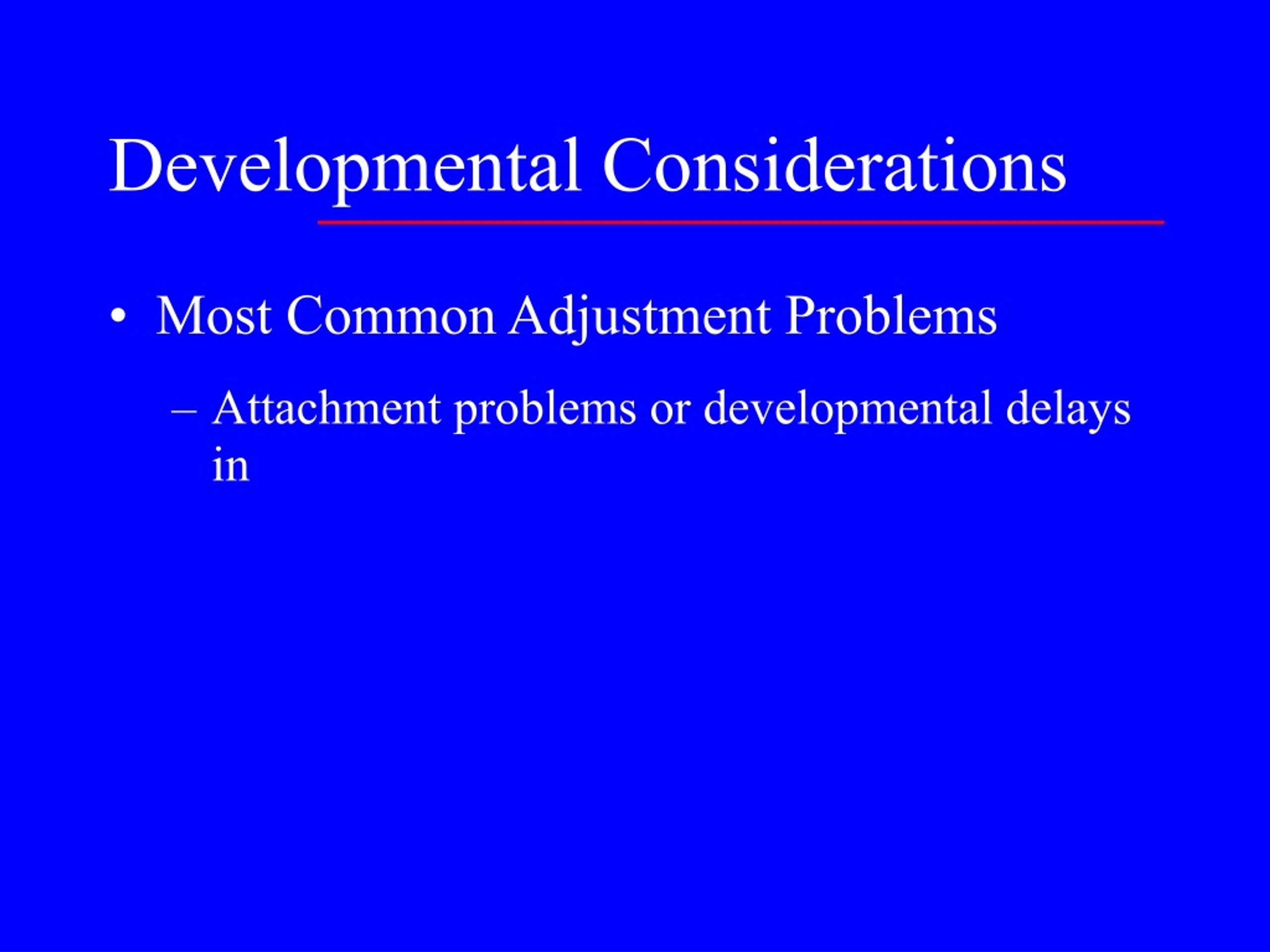 Developmental Considerations

• Most Common Adjustment Problems

– Attachment problems or developmental delays in